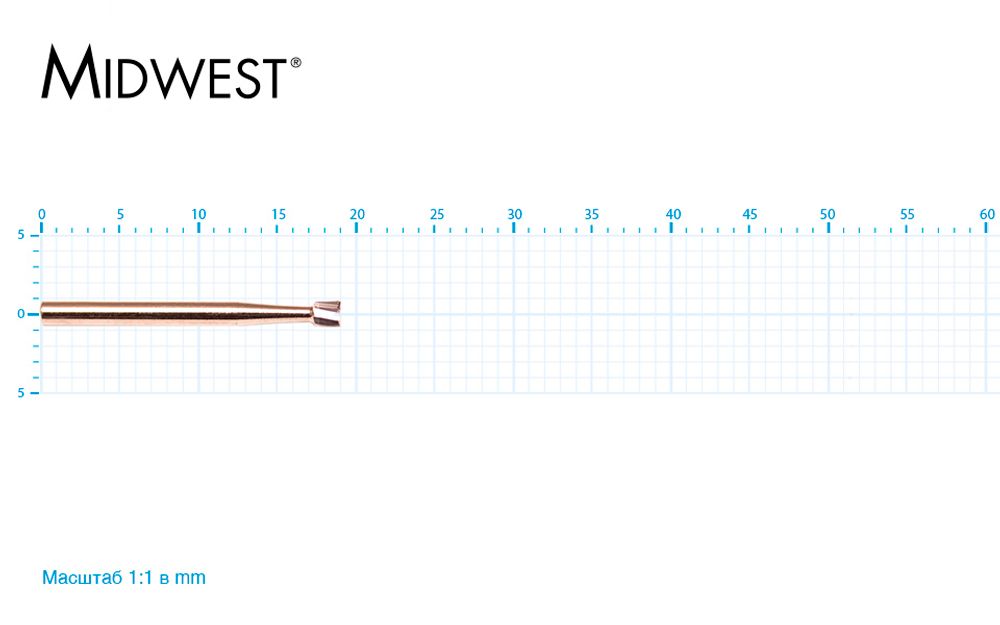 MIDWEST®

0 5 10 15 20 25 30 35 40 45 50 55 60

5
0
5

Масштаб 1:1 в mm